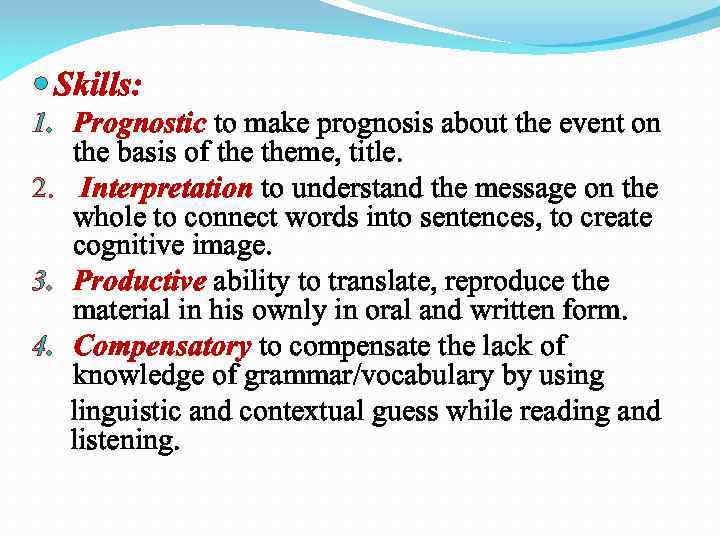 Skills:

1. Prognostic to make prognosis about the event on the basis of the theme, title.
2. Interpretation to understand the message on the whole to connect words into sentences, to create cognitive image.
3. Productive ability to translate, reproduce the material in his ownly in oral and written form.
4. Compensatory to compensate the lack of knowledge of grammar/vocabulary by using linguistic and contextual guess while reading and listening.